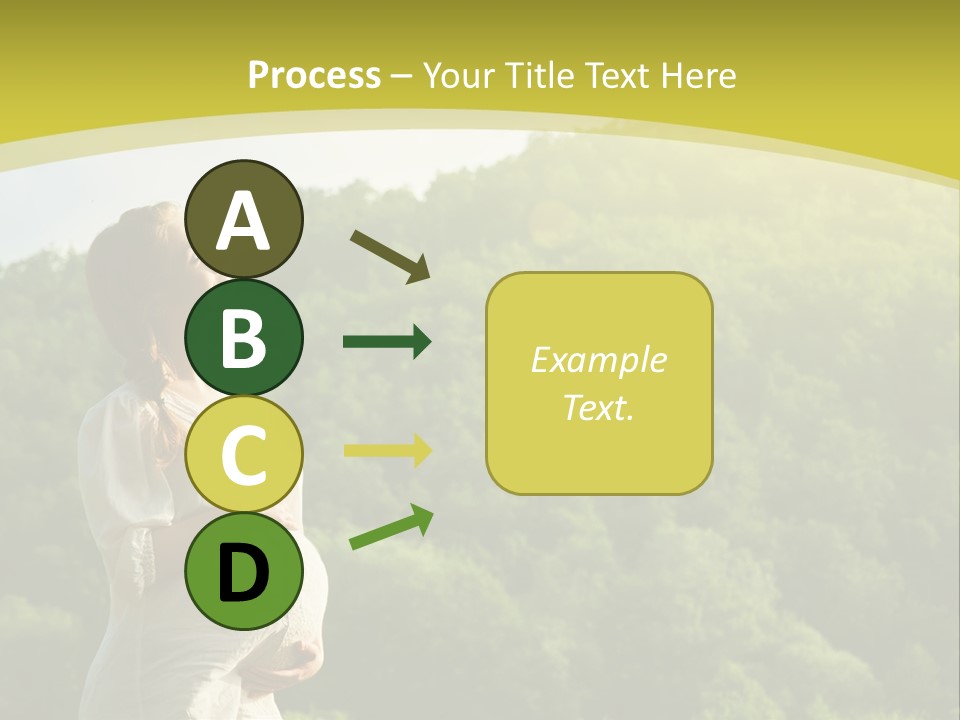 Process – Your Title Text Here

A

B

C

D

Example Text.